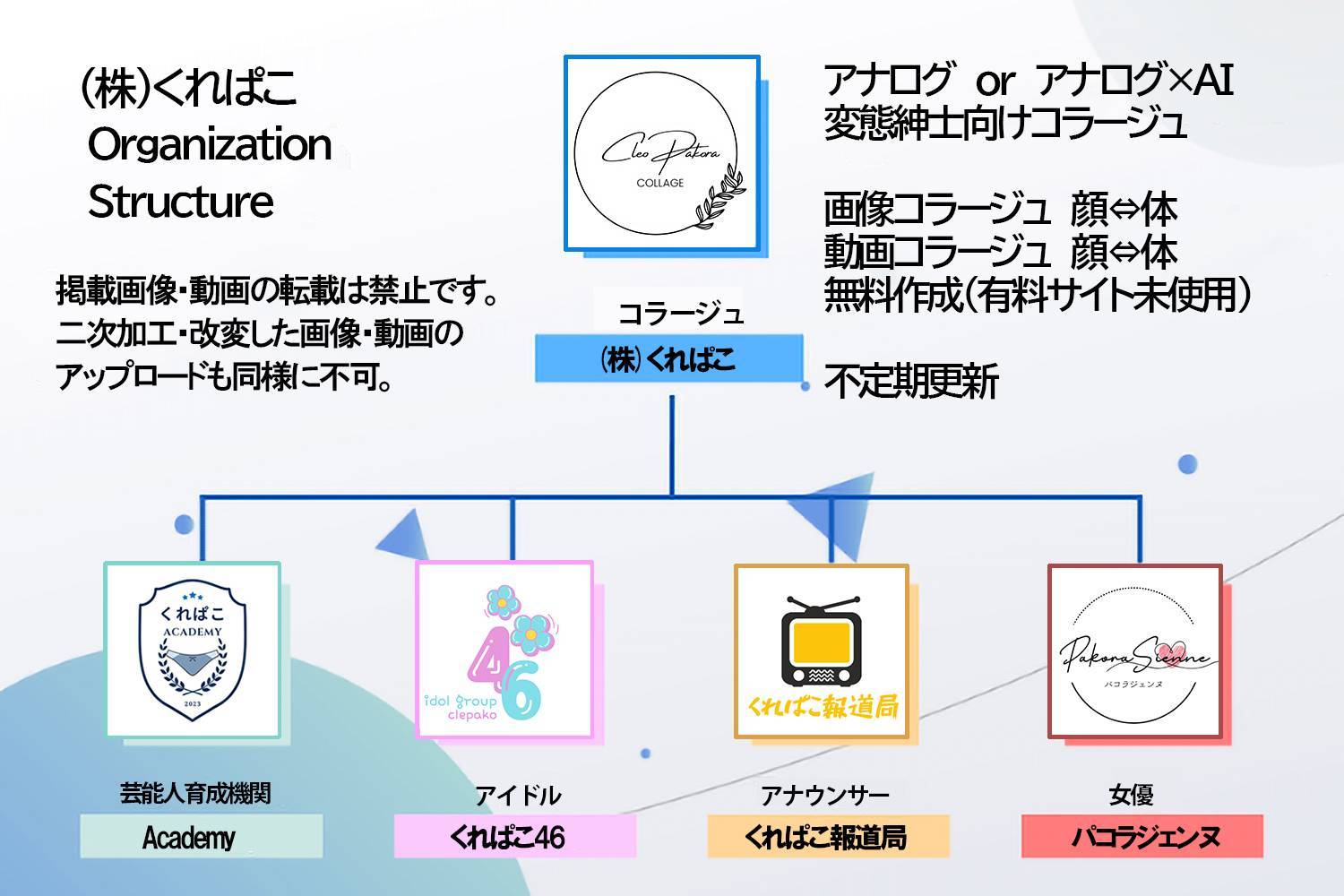 (株)くれぱこ
Organization
Structure

掲載画像・動画の転載は禁止です。
二次加工・改変した画像・動画の
アップロードも同様に不可。

Cleo Pakora
COLLAGE

コラージュ
(株)くれぱこ

アナログ or アナログ×AI
変態紳士向けコラージュ

画像コラージュ 顔⇔体
動画コラージュ 顔⇔体
無料作成(有料サイト未使用)

不定期更新

くれぱこ
ACADEMY
2023

芸能人育成機関
Academy

46
idol group
clepako

アイドル
くれぱこ46

くれぱこ報道局

アナウンサー
くれぱこ報道局

Pakora Sienne
パコラジェンヌ

女優
パコラジェンヌ